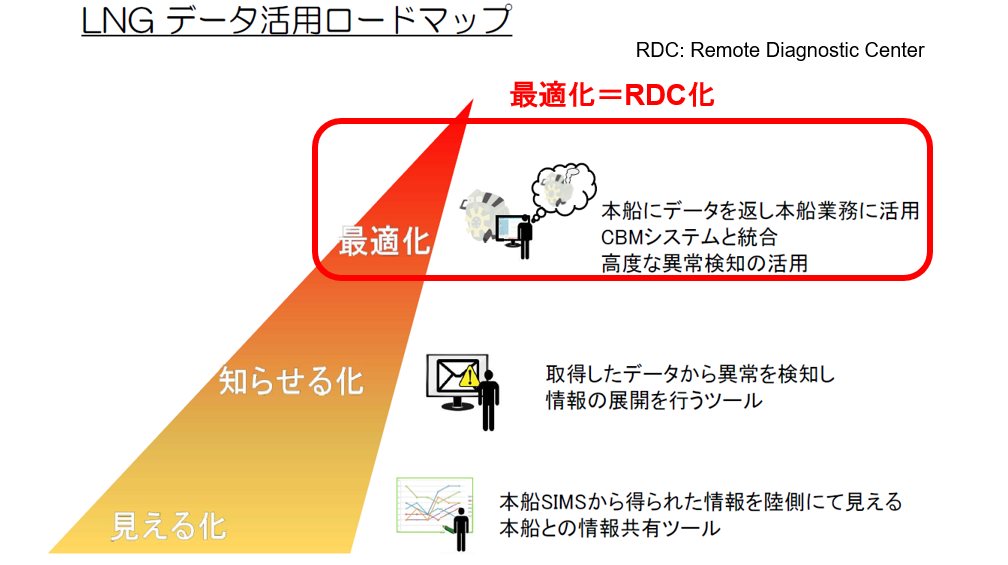 LNG データ活用ロードマップ

RDC: Remote Diagnostic Center

最適化＝RDC化

最適化

本船にデータを返し本船業務に活用
CBMシステムと統合
高度な異常検知の活用

知らせる化

取得したデータから異常を検知し
情報の展開を行うツール

見える化

本船SIMSから得られた情報を陸側にて見える
本船との情報共有ツール